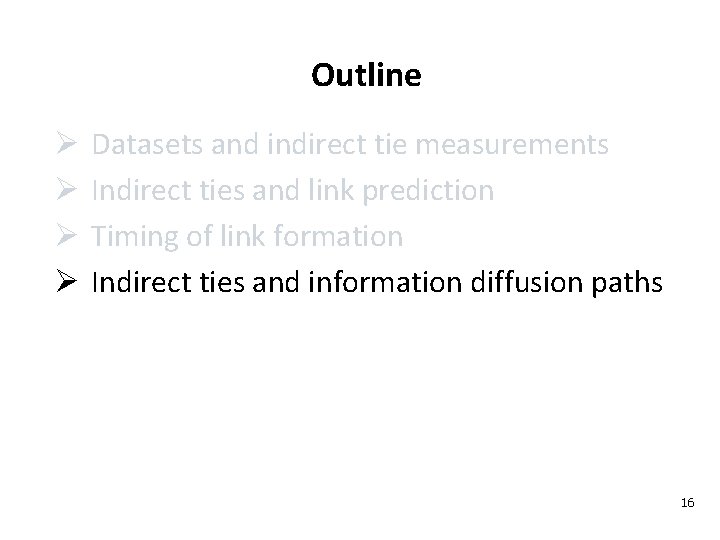 Outline

➢ Datasets and indirect tie measurements
➢ Indirect ties and link prediction
➢ Timing of link formation
➢ Indirect ties and information diffusion paths

16